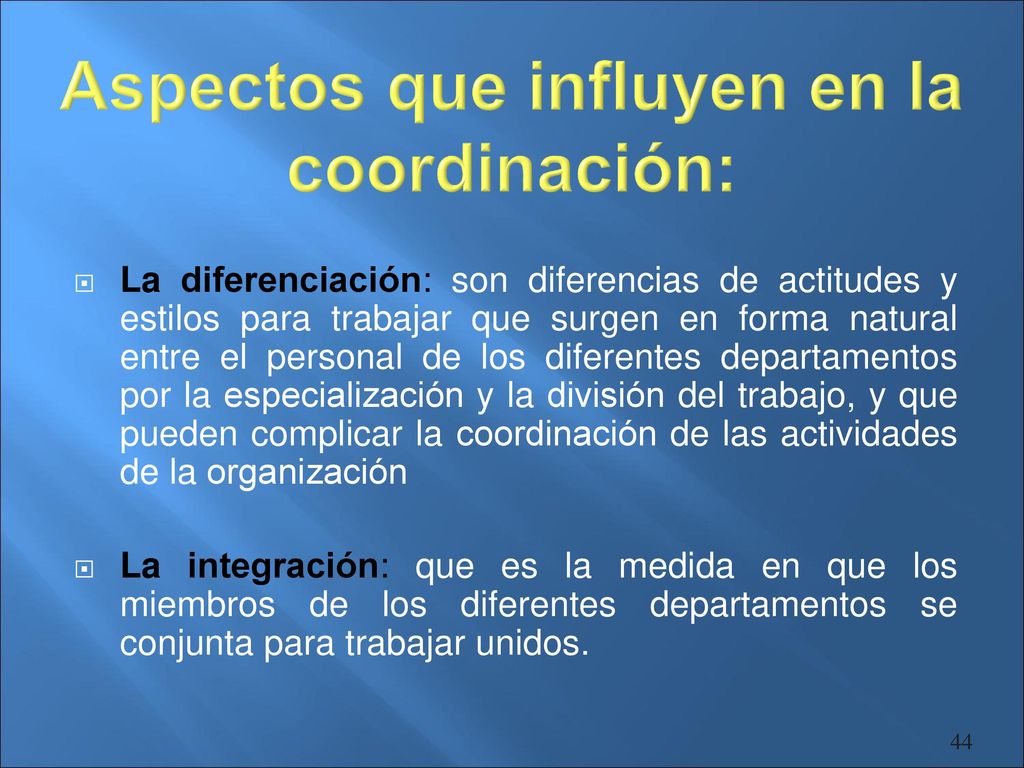 Aspectos que influyen en la coordinación:

La diferenciación: son diferencias de actitudes y estilos para trabajar que surgen en forma natural entre el personal de los diferentes departamentos por la especialización y la división del trabajo, y que pueden complicar la coordinación de las actividades de la organización

La integración: que es la medida en que los miembros de los diferentes departamentos se conjunta para trabajar unidos.

44